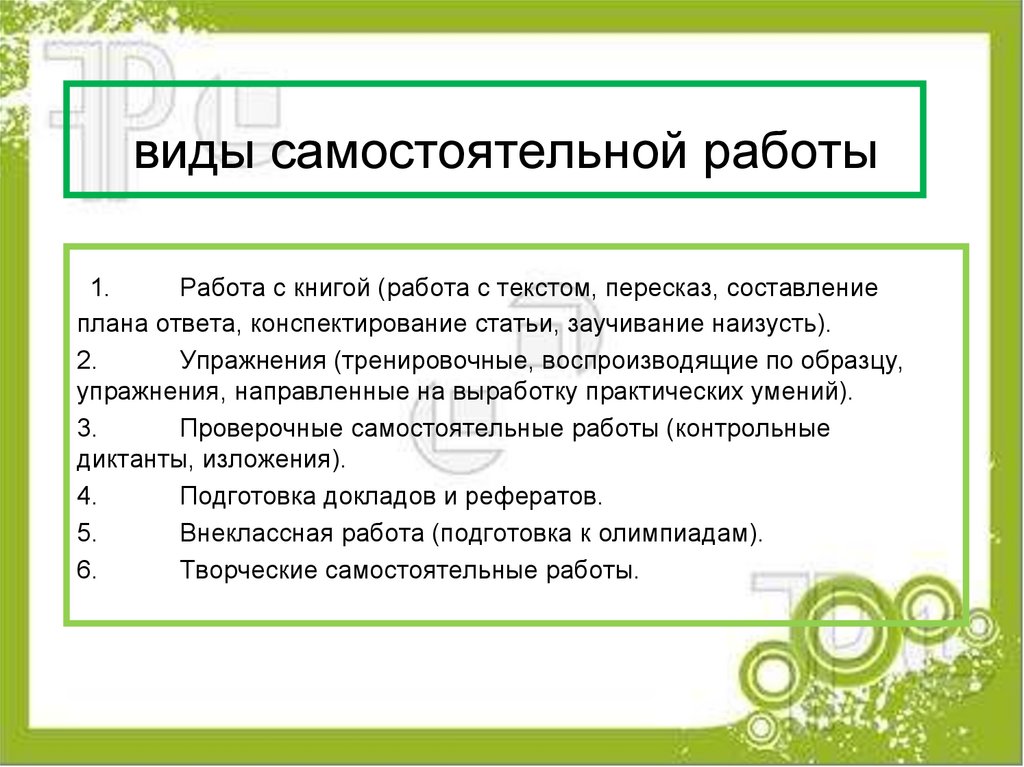 виды самостоятельной работы

1. Работа с книгой (работа с текстом, пересказ, составление плана ответа, конспектирование статьи, заучивание наизусть).

2. Упражнения (тренировочные, воспроизводящие по образцу, упражнения, направленные на выработку практических умений).

3. Проверочные самостоятельные работы (контрольные диктанты, изложения).

4. Подготовка докладов и рефератов.

5. Внеклассная работа (подготовка к олимпиадам).

6. Творческие самостоятельные работы.